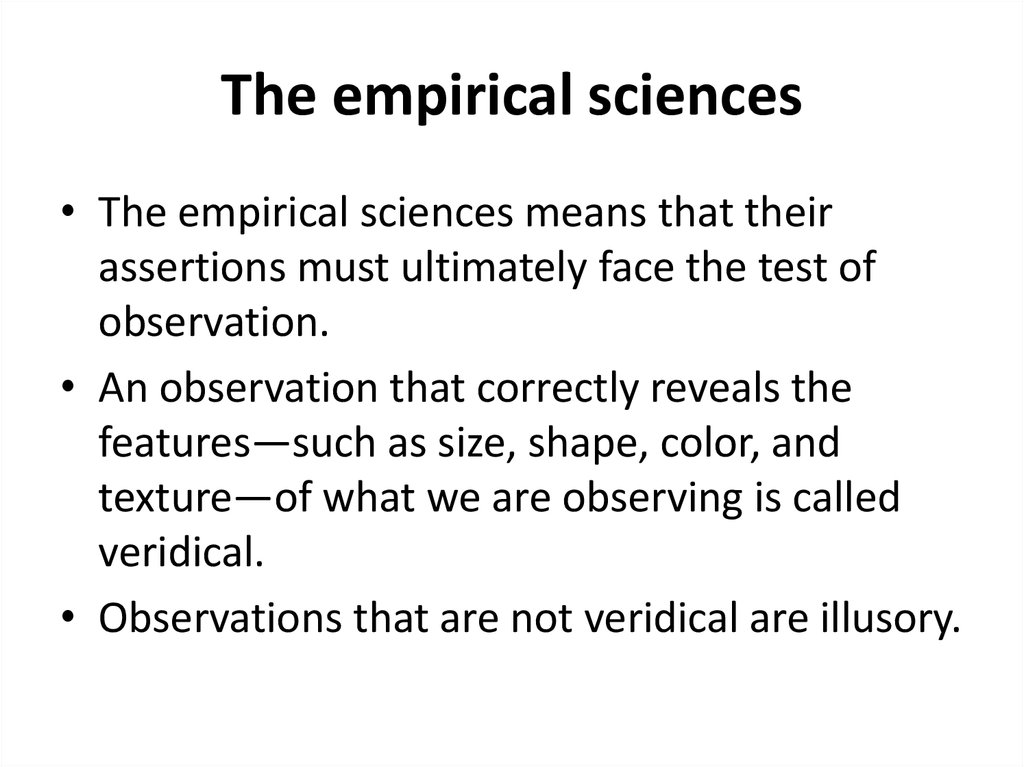 The empirical sciences

• The empirical sciences means that their assertions must ultimately face the test of observation.

• An observation that correctly reveals the features—such as size, shape, color, and texture—of what we are observing is called veridical.

• Observations that are not veridical are illusory.